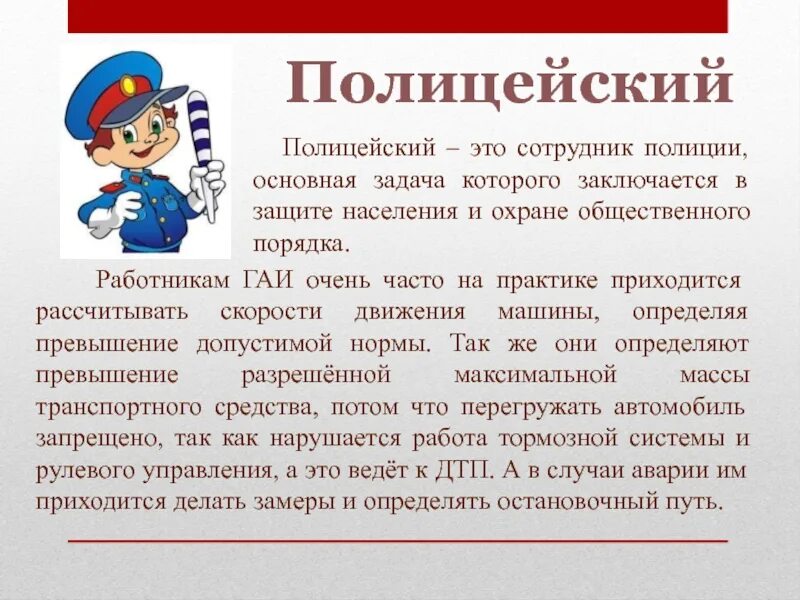 Полицейский

Полицейский – это сотрудник полиции, основная задача которого заключается в защите населения и охране общественного порядка.

Работникам ГАИ очень часто на практике приходится рассчитывать скорости движения машины, определяя превышение допустимой нормы. Так же они определяют превышение разрешённой максимальной массы транспортного средства, потом что перегружать автомобиль запрещено, так как нарушается работа тормозной системы и рулевого управления, а это ведёт к ДТП. А в случаи аварии им приходится делать замеры и определять остановочный путь.